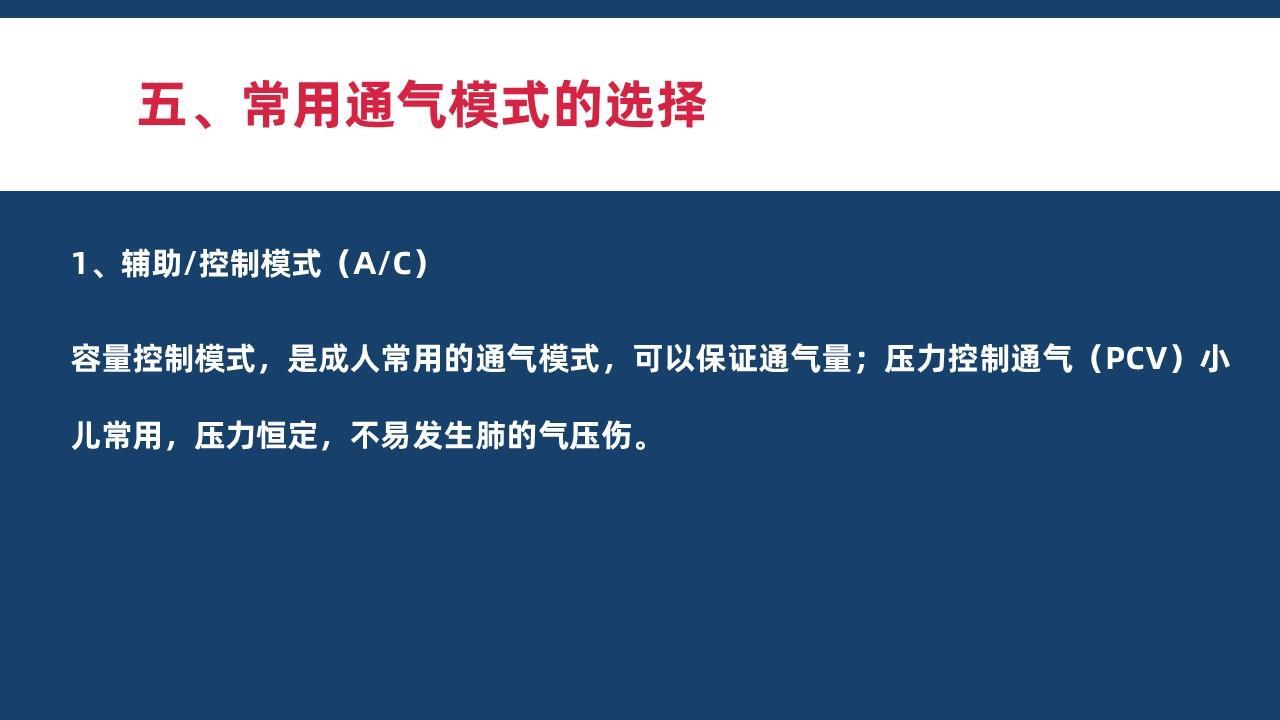 五、常用通气模式的选择

1、辅助/控制模式（A/C）

容量控制模式，是成人常用的通气模式，可以保证通气量；压力控制通气（PCV）小儿常用，压力恒定，不易发生肺的气压伤。